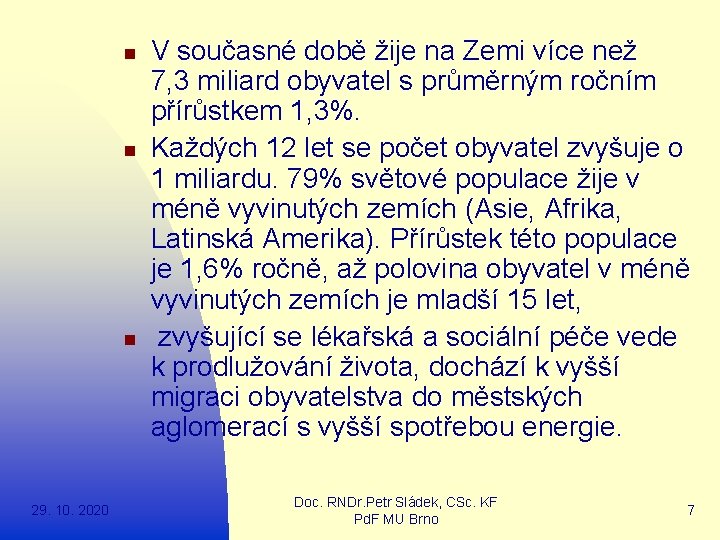 - V současné době žije na Zemi více než 7,3 miliard obyvatel s průměrným ročním přírůstkem 1,3%.
- Každých 12 let se počet obyvatel zvyšuje o 1 miliardu. 79% světové populace žije v méně vyvinutých zemích (Asie, Afrika, Latinská Amerika). Přírůstek této populace je 1,6% ročně, až polovina obyvatel v méně vyvinutých zemích je mladší 15 let,
- zvyšující se lékařská a sociální péče vede k prodlužování života, dochází k vyšší migraci obyvatelstva do městských aglomerací s vyšší spotřebou energie.

29. 10. 2020

Doc. RNDr.Petr Sládek, CSc. KF PdF MU Brno

7